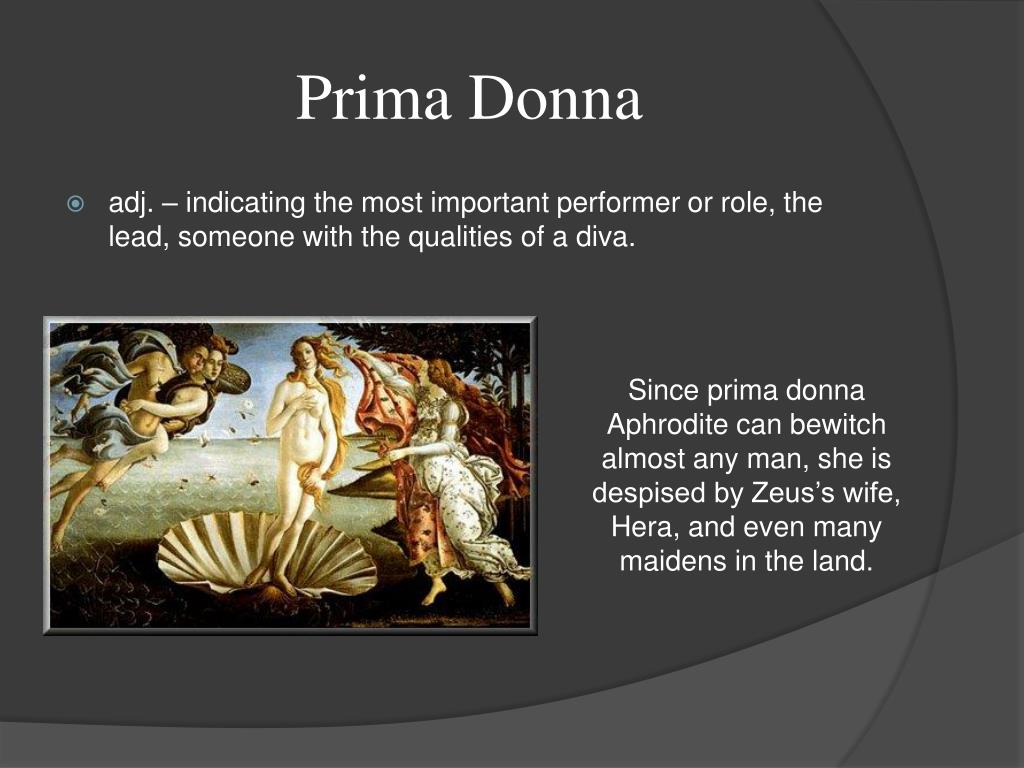 Prima Donna

adj. – indicating the most important performer or role, the lead, someone with the qualities of a diva.

Since prima donna Aphrodite can bewitch almost any man, she is despised by Zeus’s wife, Hera, and even many maidens in the land.